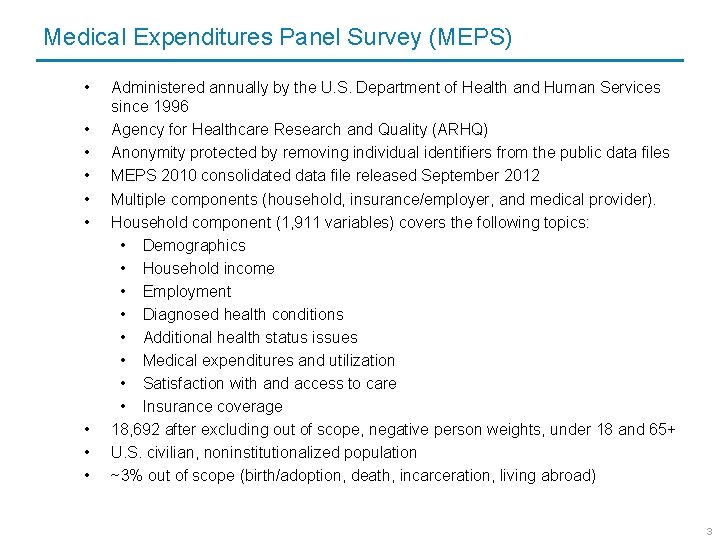 Medical Expenditures Panel Survey (MEPS)

• Administered annually by the U.S. Department of Health and Human Services since 1996
• Agency for Healthcare Research and Quality (ARHQ)
• Anonymity protected by removing individual identifiers from the public data files
• MEPS 2010 consolidated data file released September 2012
• Multiple components (household, insurance/employer, and medical provider).
• Household component (1,911 variables) covers the following topics:
  • Demographics
  • Household income
  • Employment
  • Diagnosed health conditions
  • Additional health status issues
  • Medical expenditures and utilization
  • Satisfaction with and access to care
  • Insurance coverage
• 18,692 after excluding out of scope, negative person weights, under 18 and 65+
• U.S. civilian, noninstitutionalized population
• ~3% out of scope (birth/adoption, death, incarceration, living abroad)

3